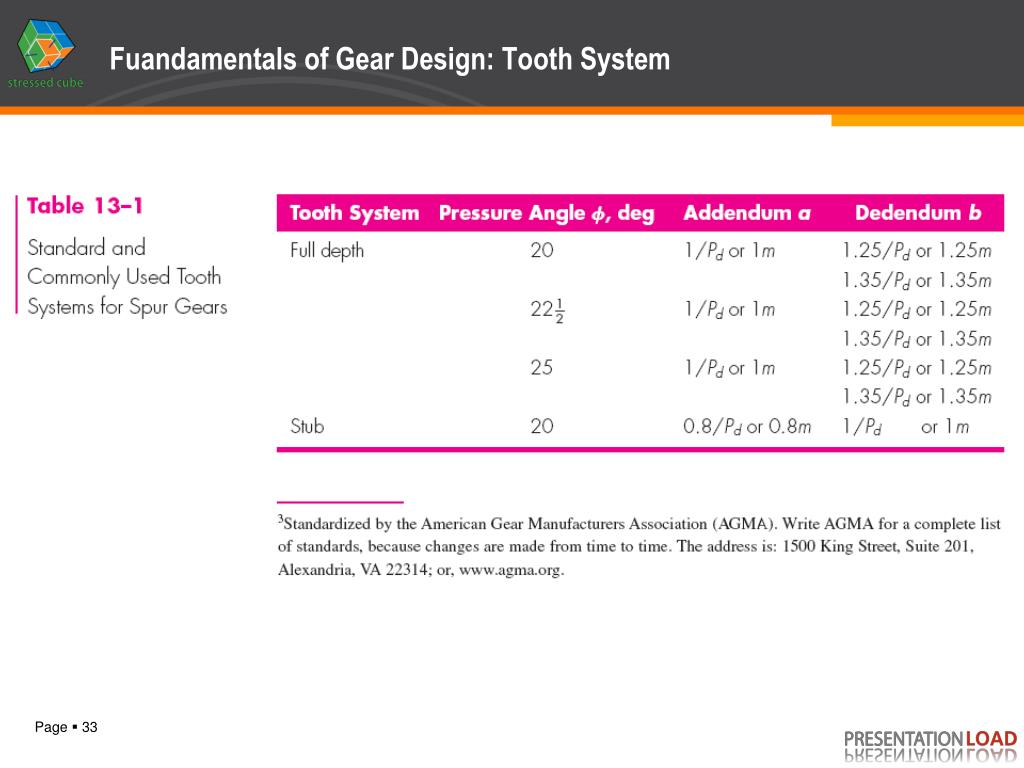 stressed cube

Fuandamentals of Gear Design: Tooth System

Table 13–1

Standard and Commonly Used Tooth Systems for Spur Gears

| Tooth System | Pressure Angle $\phi$, deg | Addendum $a$ | Dedendum $b$ |
|---|---|---|---|
| Full depth | 20 | $1/P_d$ or $1m$ | $1.25/P_d$ or $1.25m$ |
| | | | $1.35/P_d$ or $1.35m$ |
| | $22\frac{1}{2}$ | $1/P_d$ or $1m$ | $1.25/P_d$ or $1.25m$ |
| | | | $1.35/P_d$ or $1.35m$ |
| | 25 | $1/P_d$ or $1m$ | $1.25/P_d$ or $1.25m$ |
| | | | $1.35/P_d$ or $1.35m$ |
| Stub | 20 | $0.8/P_d$ or $0.8m$ | $1/P_d$ or $1m$ |

$^3$Standardized by the American Gear Manufacturers Association (AGMA). Write AGMA for a complete list of standards, because changes are made from time to time. The address is: 1500 King Street, Suite 201, Alexandria, VA 22314; or, www.agma.org.

Page ▪ 33

PRESENTATIONLOAD